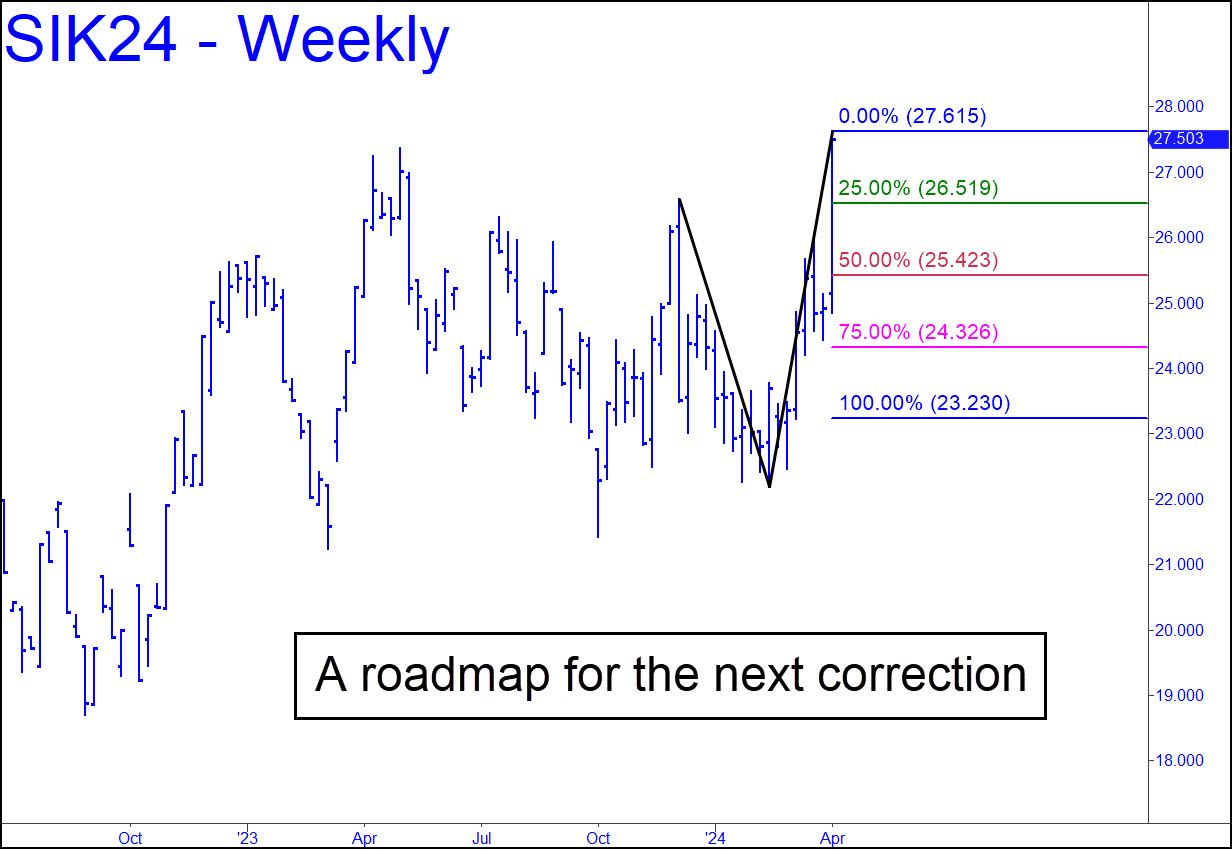 SIK24 - Weekly

0.00% (27.615)
25.00% (26.519)
50.00% (25.423)
75.00% (24.326)
100.00% (23.230)

28.000
27.503
27.000
26.000
25.000
24.000
23.000
22.000
21.000
20.000
19.000
18.000

A roadmap for the next correction

Oct
'23
Apr
Jul
Oct
'24
Apr